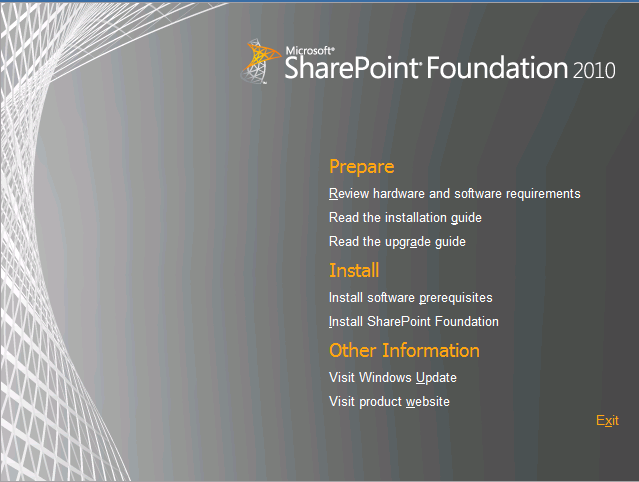 Microsoft® SharePoint® Foundation 2010

Prepare

Review hardware and software requirements

Read the installation guide

Read the upgrade guide

Install

Install software prerequisites

Install SharePoint Foundation

Other Information

Visit Windows Update

Visit product website

Exit